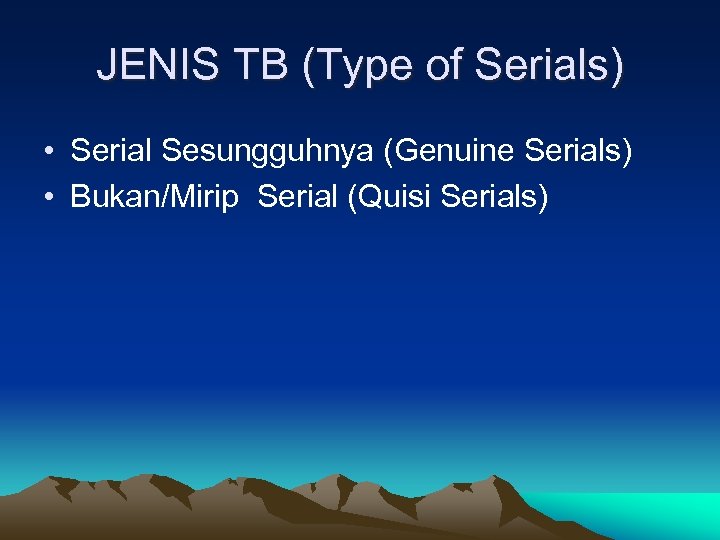 JENIS TB (Type of Serials)

• Serial Sesungguhnya (Genuine Serials)
• Bukan/Mirip  Serial (Quisi Serials)